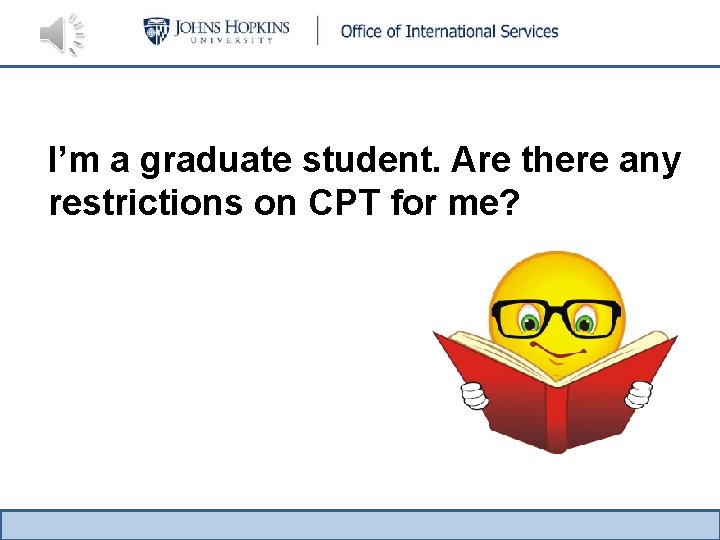 JOHNS HOPKINS
UNIVERSITY

Office of International Services

I’m a graduate student. Are there any restrictions on CPT for me?